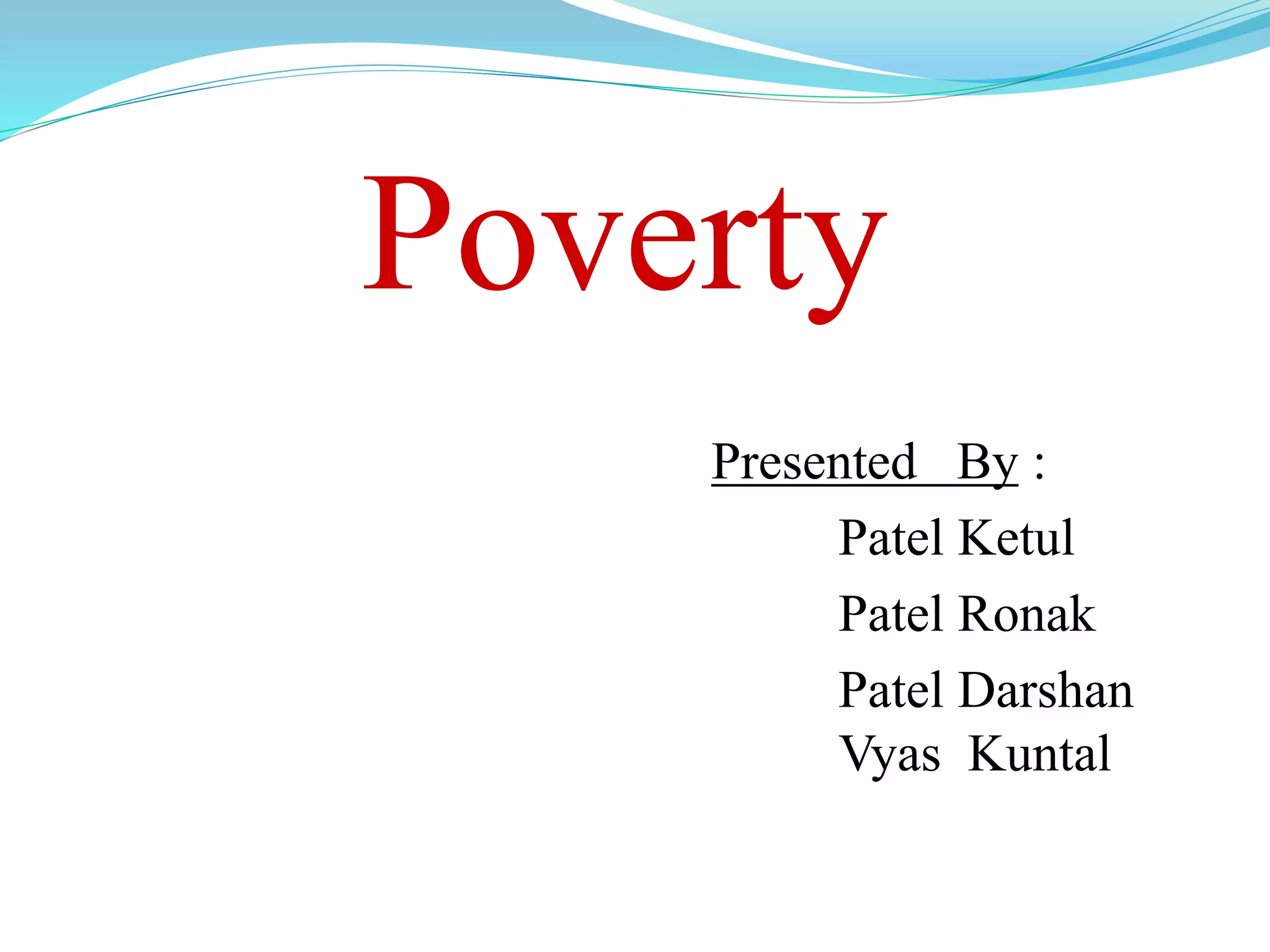 Poverty

Presented By :
Patel Ketul
Patel Ronak
Patel Darshan
Vyas Kuntal